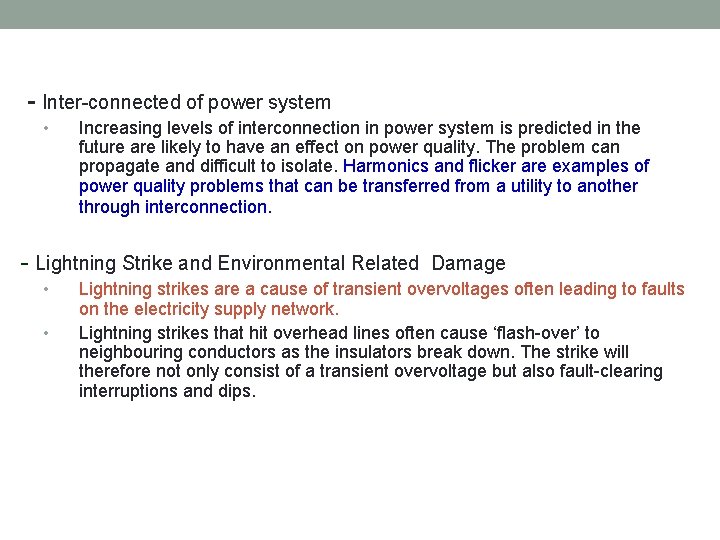 - Inter-connected of power system

• Increasing levels of interconnection in power system is predicted in the future are likely to have an effect on power quality. The problem can propagate and difficult to isolate. Harmonics and flicker are examples of power quality problems that can be transferred from a utility to another through interconnection.

- Lightning Strike and Environmental Related Damage

• Lightning strikes are a cause of transient overvoltages often leading to faults on the electricity supply network.

• Lightning strikes that hit overhead lines often cause ‘flash-over’ to neighbouring conductors as the insulators break down. The strike will therefore not only consist of a transient overvoltage but also fault-clearing interruptions and dips.